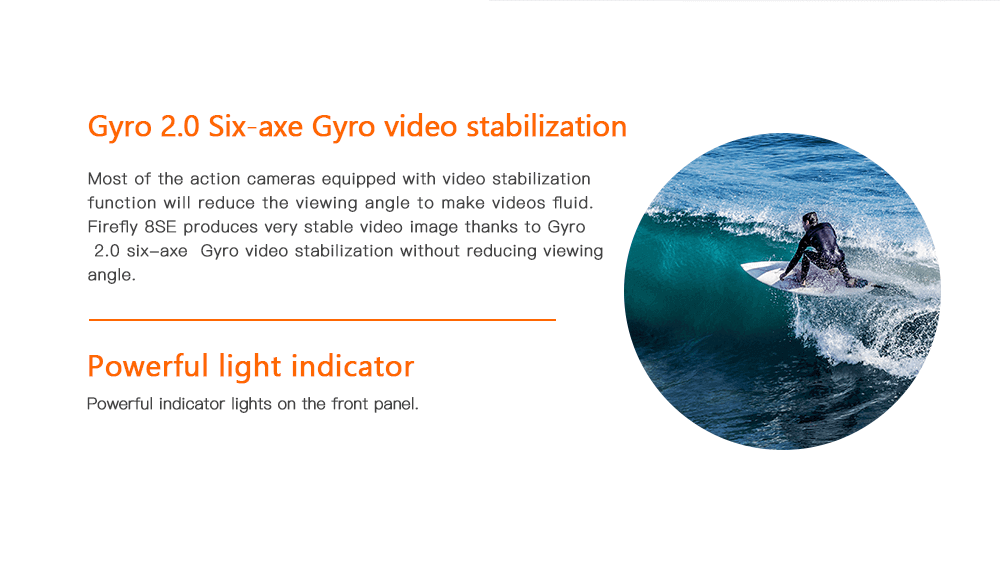 Gyro 2.0 Six-axe Gyro video stabilization

Most of the action cameras equipped with video stabilization function will reduce the viewing angle to make videos fluid. Firefly 8SE produces very stable video image thanks to Gyro 2.0 six–axe Gyro video stabilization without reducing viewing angle.

Powerful light indicator

Powerful indicator lights on the front panel.